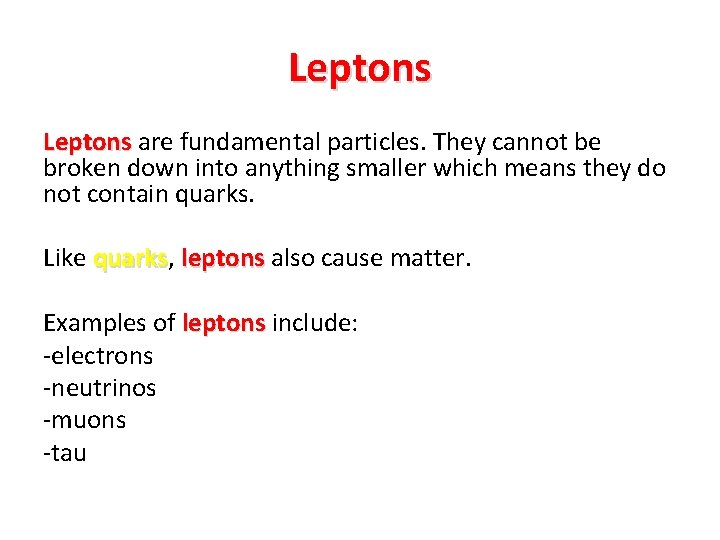 Leptons

Leptons are fundamental particles. They cannot be broken down into anything smaller which means they do not contain quarks.

Like quarks, leptons also cause matter.

Examples of leptons include:
-electrons
-neutrinos
-muons
-tau